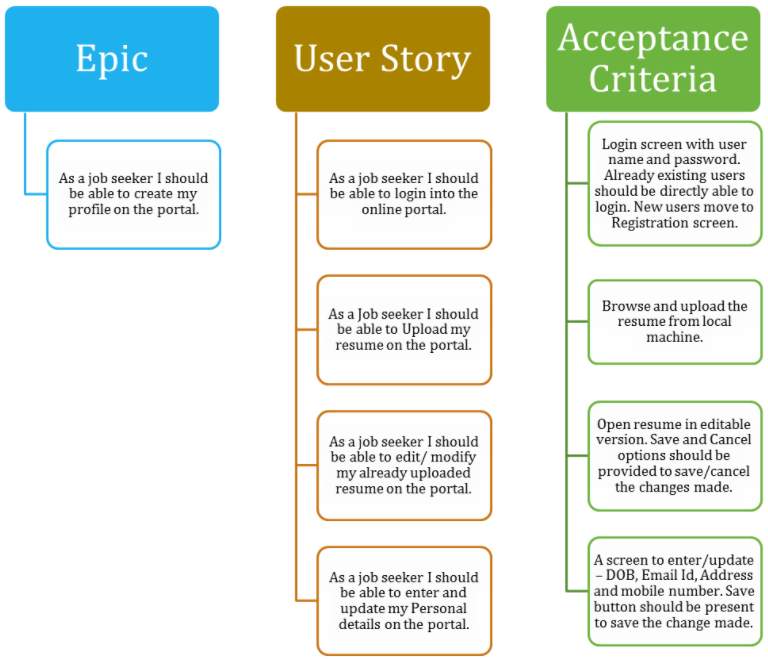 Epic

As a job seeker I should be able to create my profile on the portal.

User Story

As a job seeker I should be able to login into the online portal.

As a Job seeker I should be able to Upload my resume on the portal.

As a job seeker I should be able to edit/ modify my already uploaded resume on the portal.

As a job seeker I should be able to enter and update my Personal details on the portal.

Acceptance Criteria

Login screen with user name and password. Already existing users should be directly able to login. New users move to Registration screen.

Browse and upload the resume from local machine.

Open resume in editable version. Save and Cancel options should be provided to save/cancel the changes made.

A screen to enter/update – DOB, Email Id, Address and mobile number. Save button should be present to save the change made.